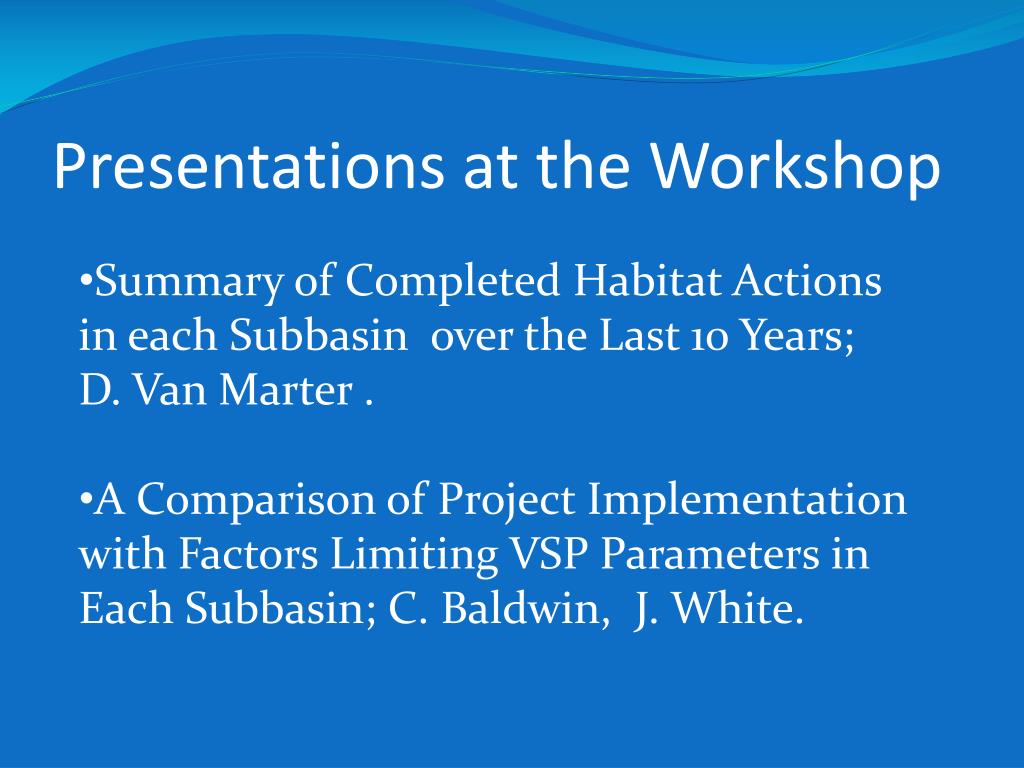 Presentations at the Workshop

•Summary of Completed Habitat Actions in each Subbasin over the Last 10 Years; D. Van Marter .

•A Comparison of Project Implementation with Factors Limiting VSP Parameters in Each Subbasin; C. Baldwin, J. White.